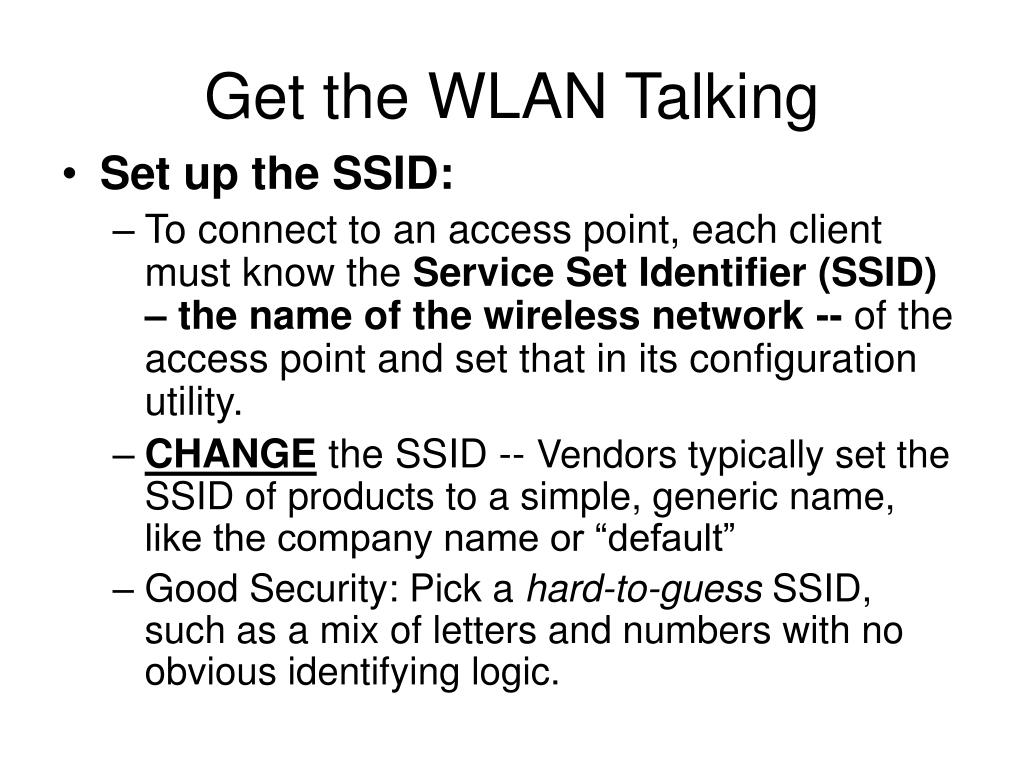 Get the WLAN Talking

• Set up the SSID:

– To connect to an access point, each client must know the Service Set Identifier (SSID) – the name of the wireless network -- of the access point and set that in its configuration utility.

– CHANGE the SSID -- Vendors typically set the SSID of products to a simple, generic name, like the company name or “default”

– Good Security: Pick a hard-to-guess SSID, such as a mix of letters and numbers with no obvious identifying logic.